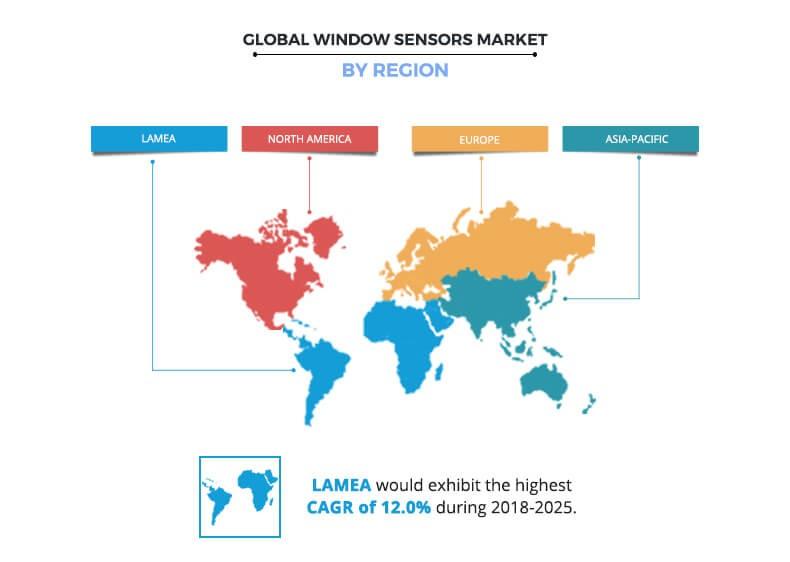 GLOBAL WINDOW SENSORS MARKET
BY REGION

LAMEA
NORTH AMERICA
EUROPE
ASIA-PACIFIC

LAMEA would exhibit the highest CAGR of 12.0% during 2018-2025.